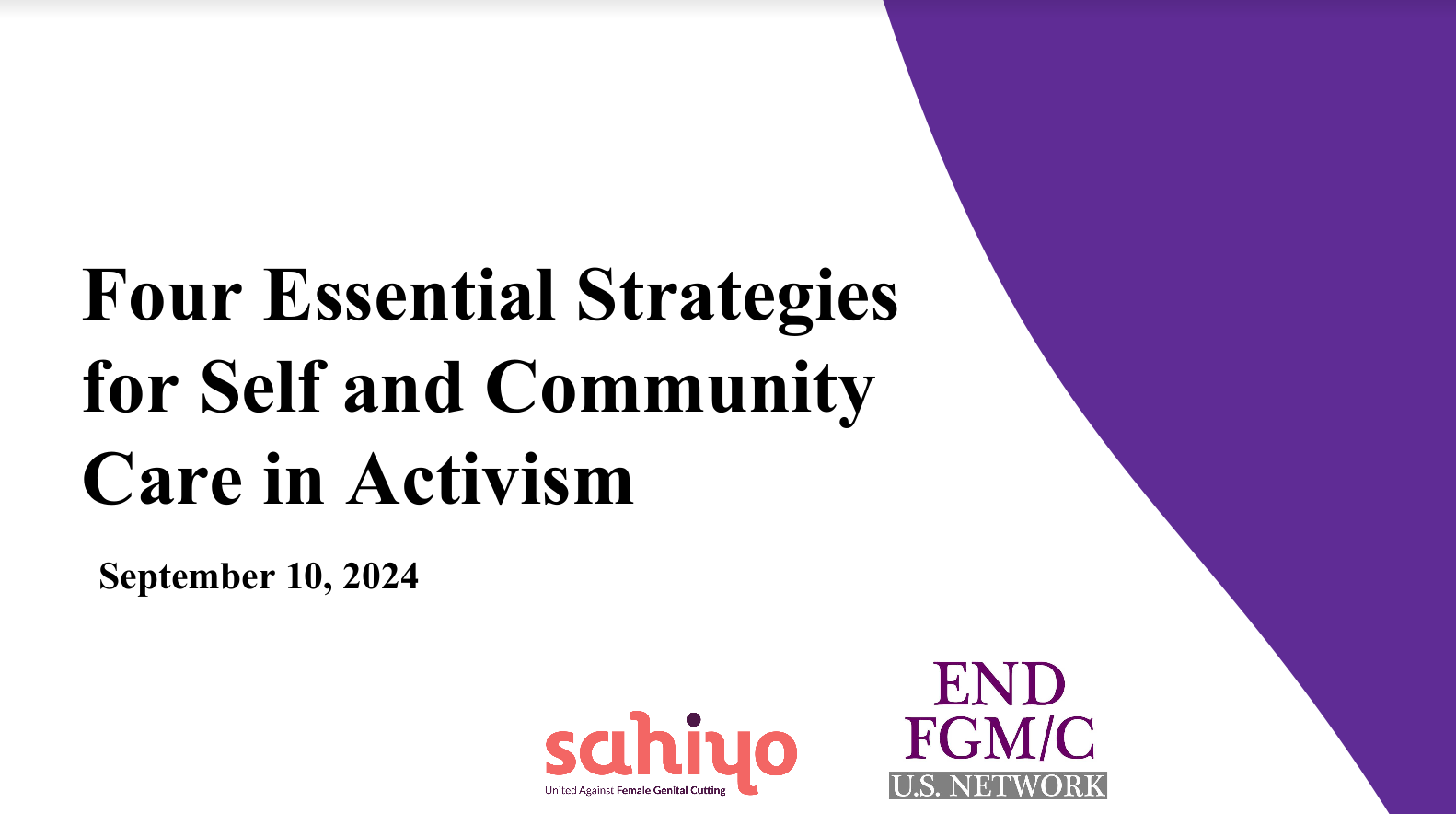 Four Essential Strategies for Self and Community Care in Activism

September 10, 2024

sahiyo
United Against Female Genital Cutting

END FGM/C
U.S. NETWORK